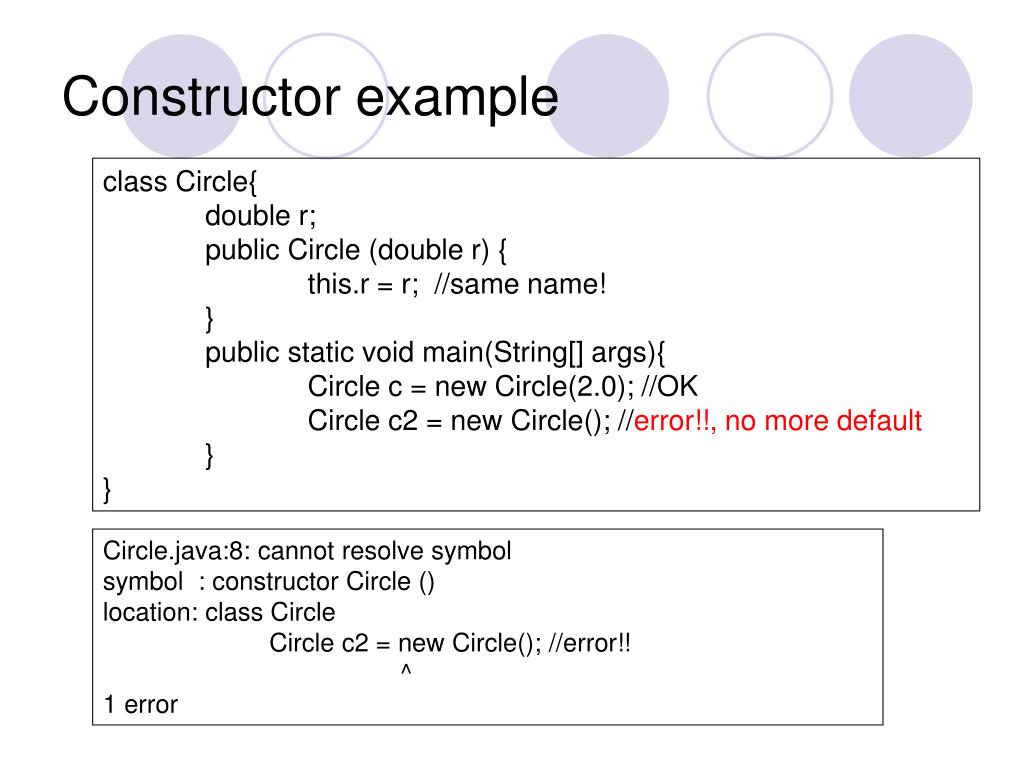 Constructor example

class Circle{
double r;
public Circle (double r) {
this.r = r; //same name!
}
public static void main(String[] args){
Circle c = new Circle(2.0); //OK
Circle c2 = new Circle(); //error!!, no more default
}
}

Circle.java:8: cannot resolve symbol
symbol : constructor Circle ()
location: class Circle
Circle c2 = new Circle(); //error!!
^
1 error